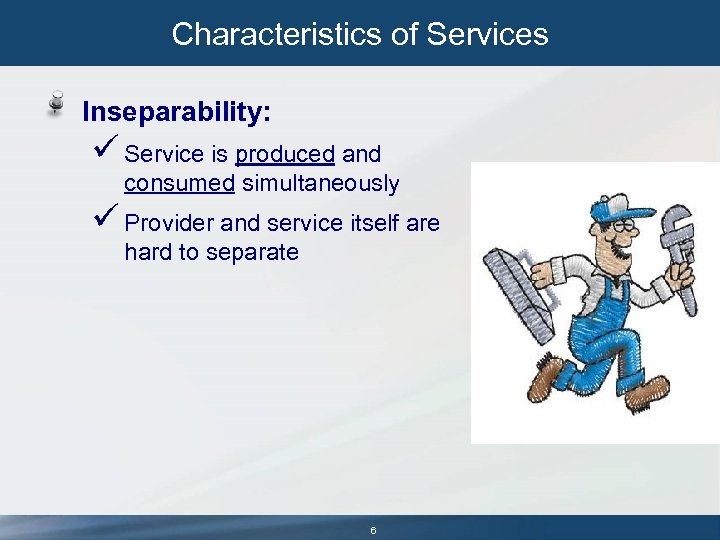 Characteristics of Services

Inseparability:

✓ Service is produced and consumed simultaneously

✓ Provider and service itself are hard to separate

6